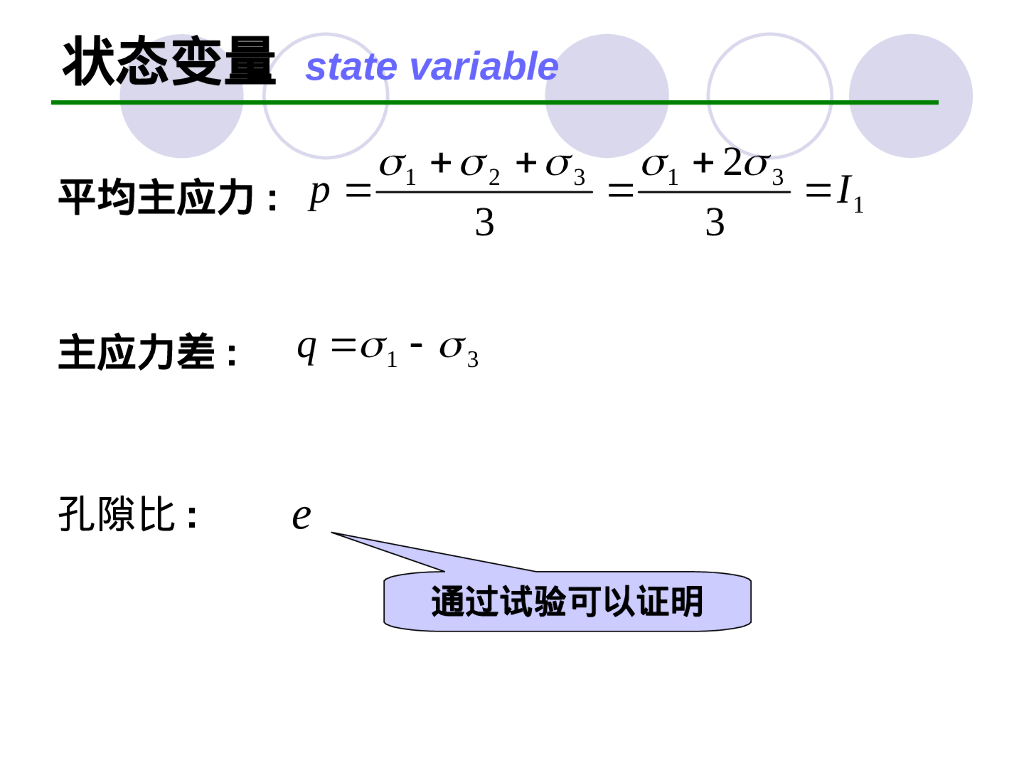 状态变量 state variable

平均主应力： $p = \frac{\sigma_1 + \sigma_2 + \sigma_3}{3} = \frac{\sigma_1 + 2\sigma_3}{3} = I_1$

主应力差： $q = \sigma_1 - \sigma_3$

孔隙比： $e$

通过试验可以证明